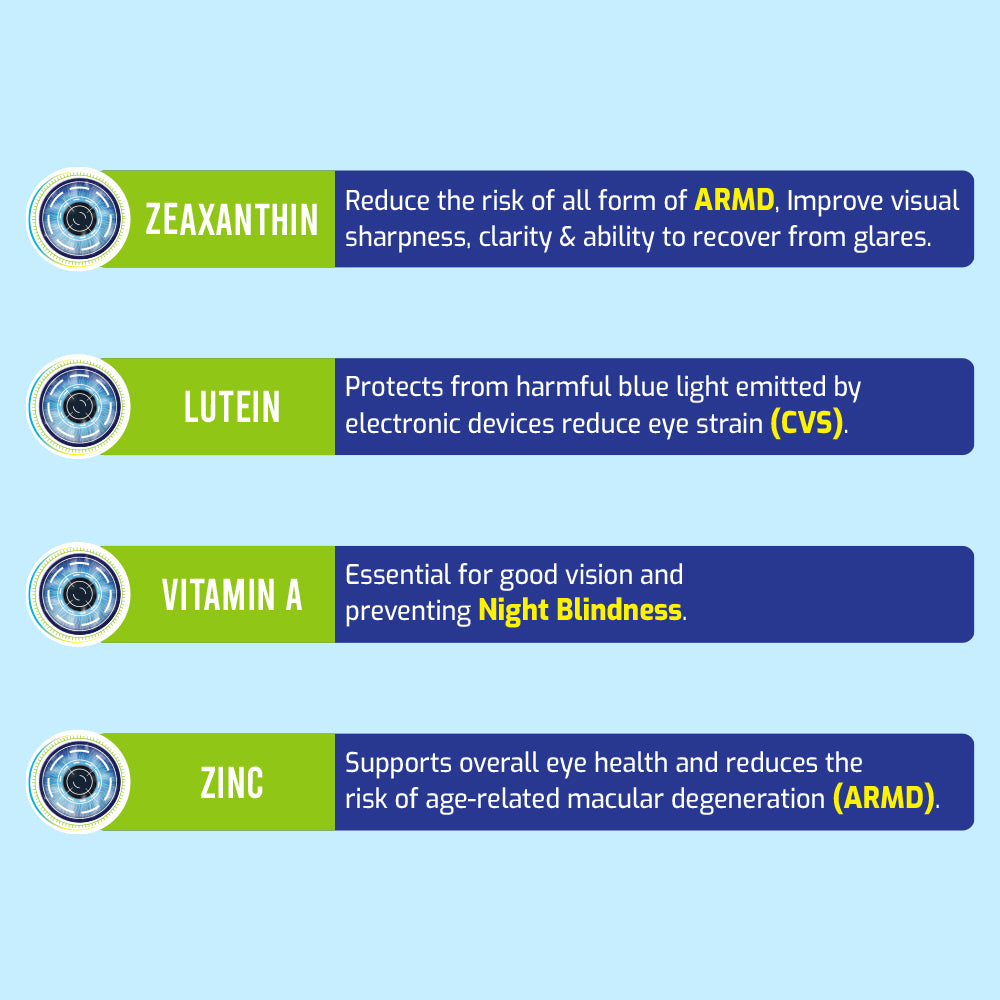 ZEAXANTHIN

Reduce the risk of all form of ARMD, Improve visual sharpness, clarity & ability to recover from glares.

LUTEIN

Protects from harmful blue light emitted by electronic devices reduce eye strain (CVS).

VITAMIN A

Essential for good vision and preventing Night Blindness.

ZINC

Supports overall eye health and reduces the risk of age-related macular degeneration (ARMD).